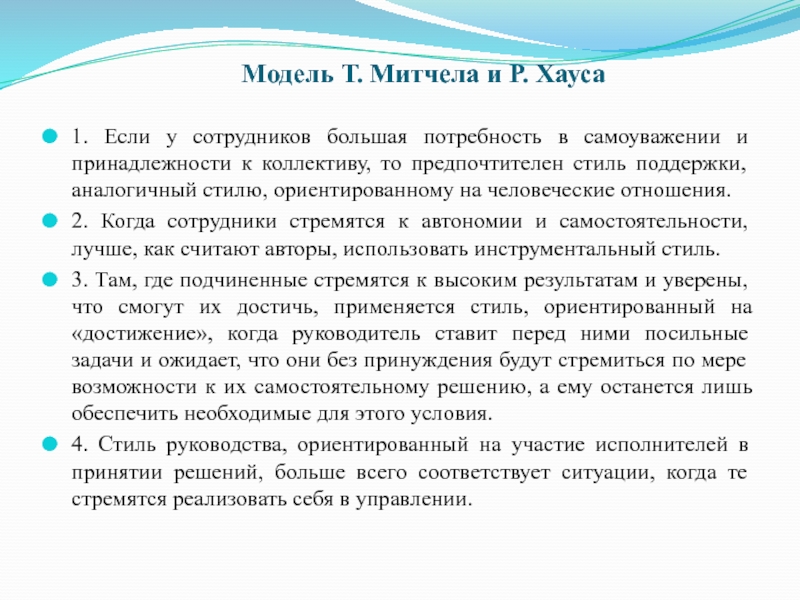 Модель Т. Митчела и Р. Хауса

1. Если у сотрудников большая потребность в самоуважении и принадлежности к коллективу, то предпочтителен стиль поддержки, аналогичный стилю, ориентированному на человеческие отношения.

2. Когда сотрудники стремятся к автономии и самостоятельности, лучше, как считают авторы, использовать инструментальный стиль.

3. Там, где подчиненные стремятся к высоким результатам и уверены, что смогут их достичь, применяется стиль, ориентированный на «достижение», когда руководитель ставит перед ними посильные задачи и ожидает, что они без принуждения будут стремиться по мере возможности к их самостоятельному решению, а ему останется лишь обеспечить необходимые для этого условия.

4. Стиль руководства, ориентированный на участие исполнителей в принятии решений, больше всего соответствует ситуации, когда те стремятся реализовать себя в управлении.